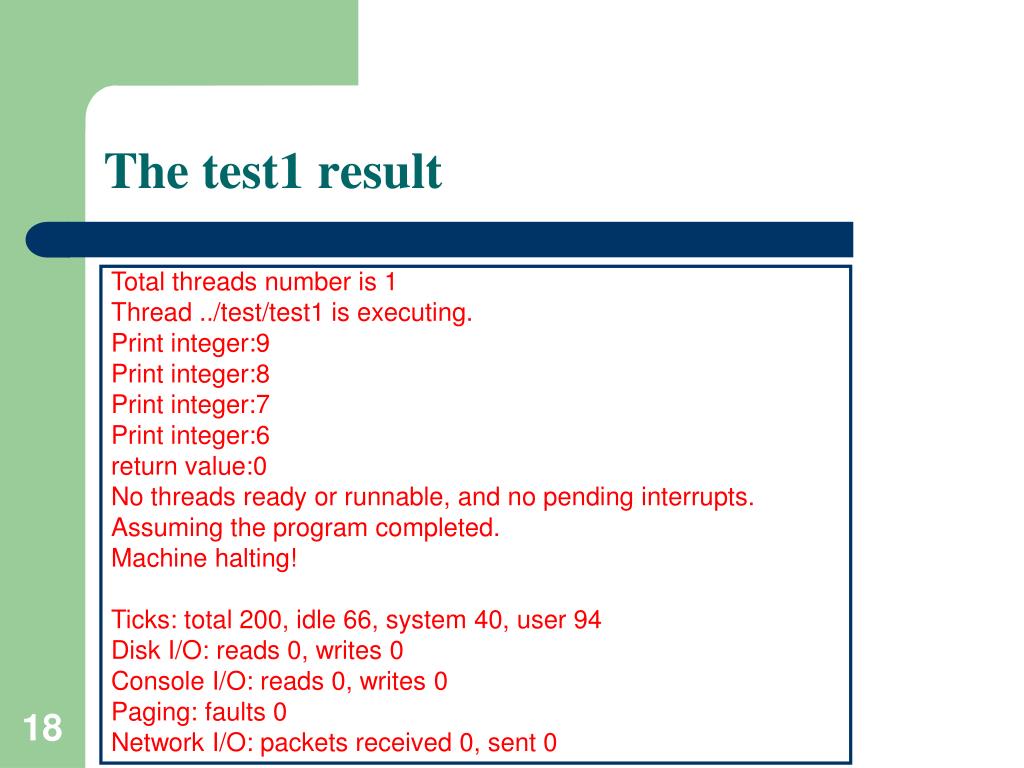 The test1 result

Total threads number is 1
Thread ../test/test1 is executing.
Print integer:9
Print integer:8
Print integer:7
Print integer:6
return value:0
No threads ready or runnable, and no pending interrupts.
Assuming the program completed.
Machine halting!

Ticks: total 200, idle 66, system 40, user 94
Disk I/O: reads 0, writes 0
Console I/O: reads 0, writes 0
Paging: faults 0
Network I/O: packets received 0, sent 0

18